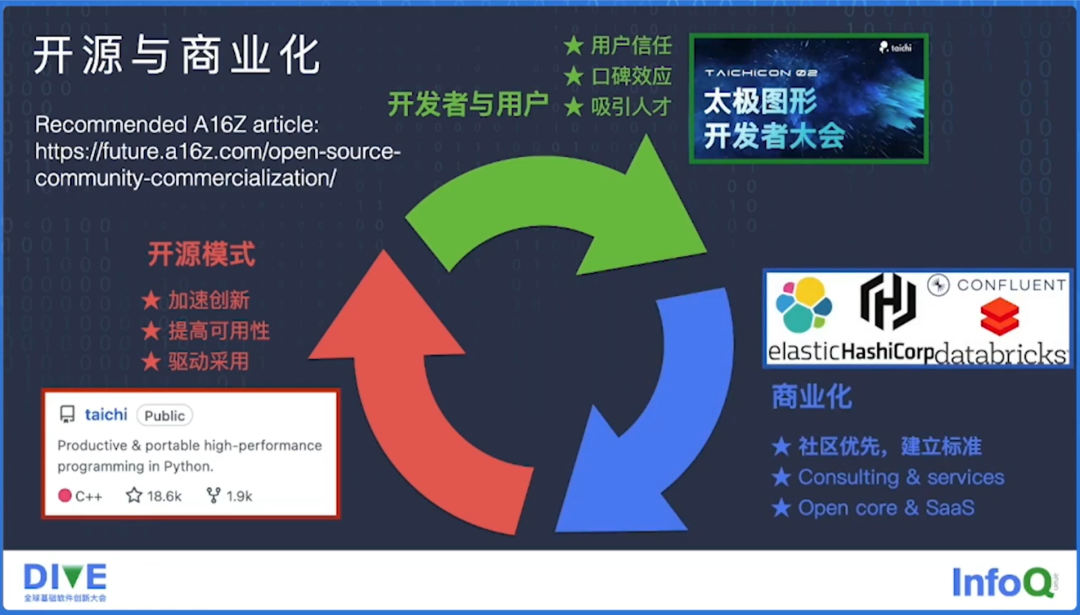 开源与商业化

Recommended A16Z article: https://future.a16z.com/open-source-community-commercialization/

开发者与用户

★ 用户信任
★ 口碑效应
★ 吸引人才

taichi
TAICHICON 02
太极图形
开发者大会

开源模式

★ 加速创新
★ 提高可用性
★ 驱动采用

taichi Public
Productive & portable high-performance programming in Python.
C++ 18.6k 1.9k

elastic HashiCorp CONFLUENT databricks

商业化

★ 社区优先，建立标准
★ Consulting & services
★ Open core & SaaS

DIVE
全球基础软件创新大会

InfoQ